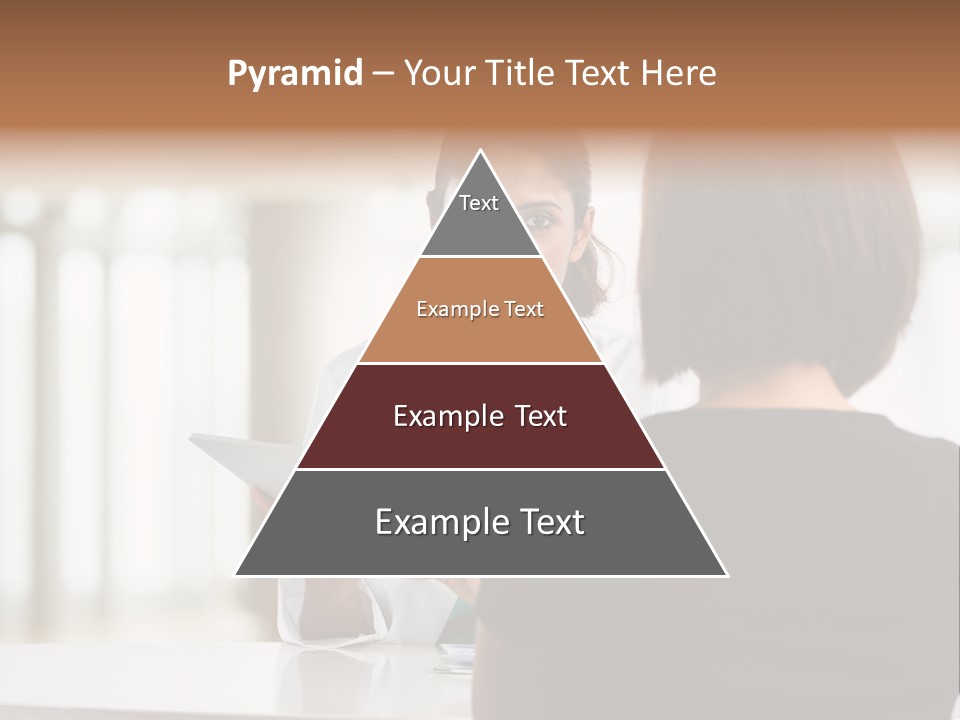 Pyramid – Your Title Text Here

Text

Example Text

Example Text

Example Text